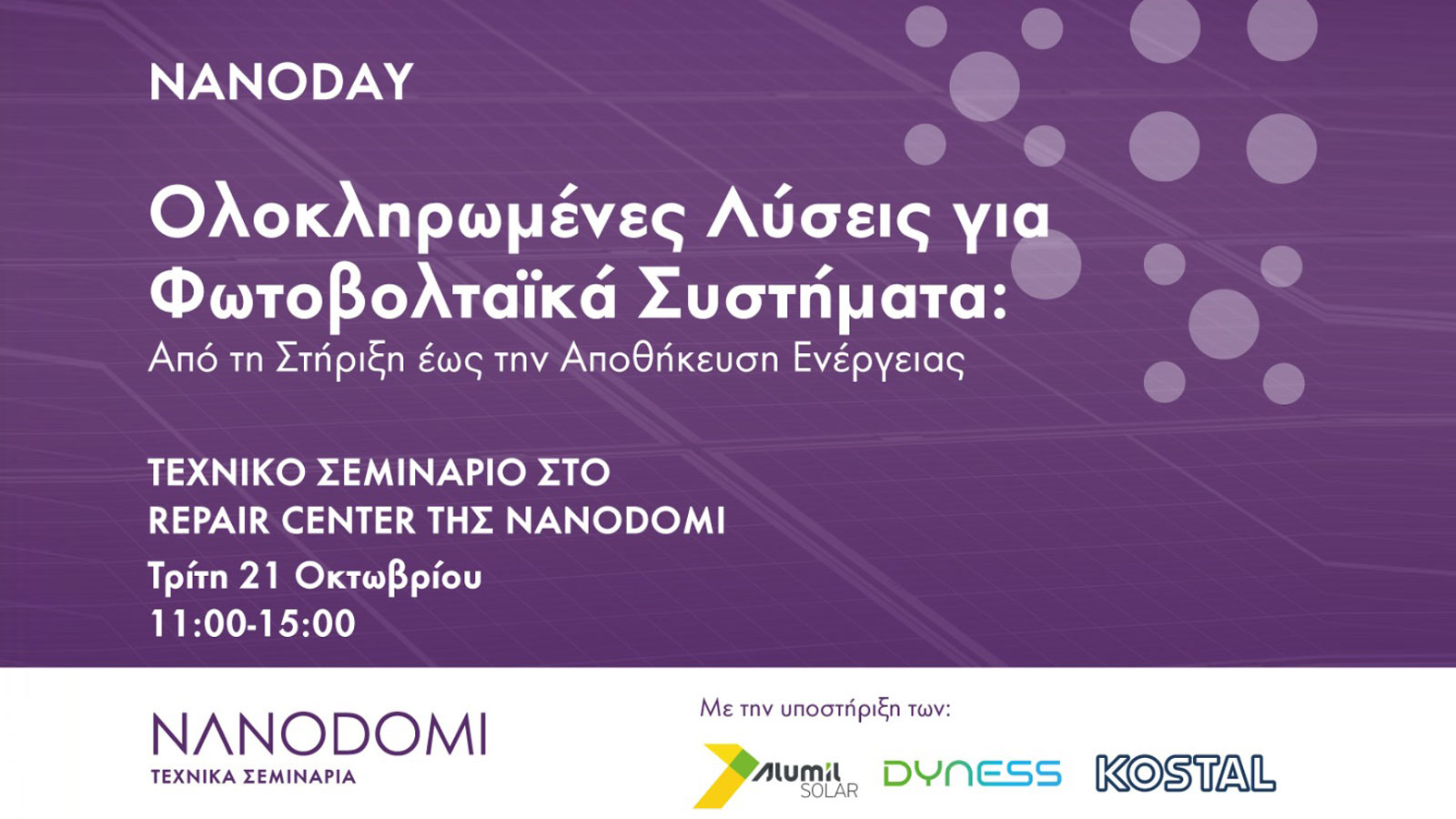 NANODAY

Ολοκληρωμένες Λύσεις για Φωτοβολταϊκά Συστήματα:
Από τη Στήριξη έως την Αποθήκευση Ενέργειας

ΤΕΧΝΙΚΟ ΣΕΜΙΝΑΡΙΟ ΣΤΟ REPAIR CENTER ΤΗΣ NANODOMI
Τρίτη 21 Οκτωβρίου
11:00-15:00

NANODOMI
ΤΕΧΝΙΚΑ ΣΕΜΙΝΑΡΙΑ

Με την υποστήριξη των:

Alumil SOLAR
DYNESS
KOSTAL